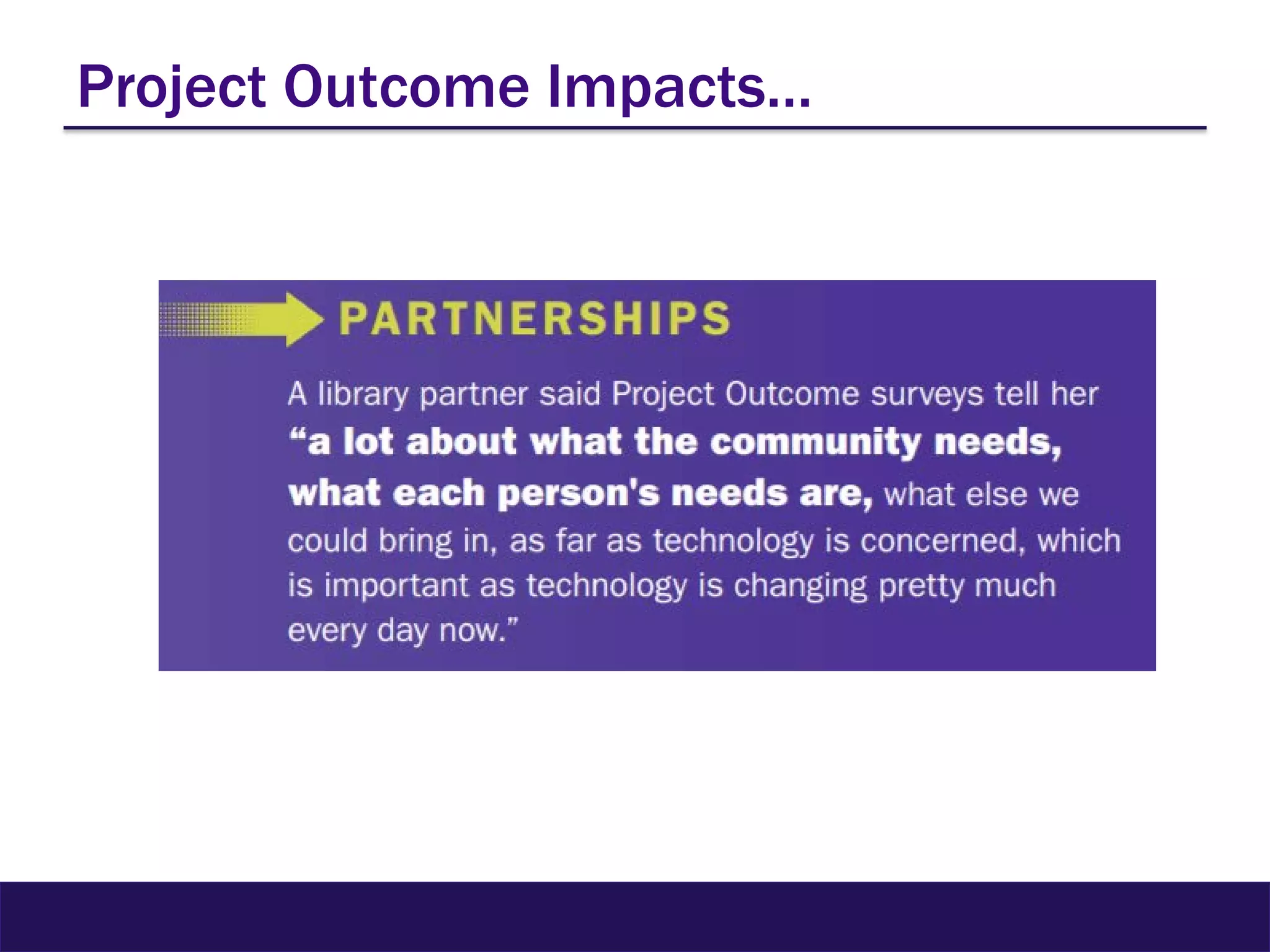 Project Outcome Impacts...

PARTNERSHIPS

A library partner said Project Outcome surveys tell her "a lot about what the community needs, what each person's needs are, what else we could bring in, as far as technology is concerned, which is important as technology is changing pretty much every day now."